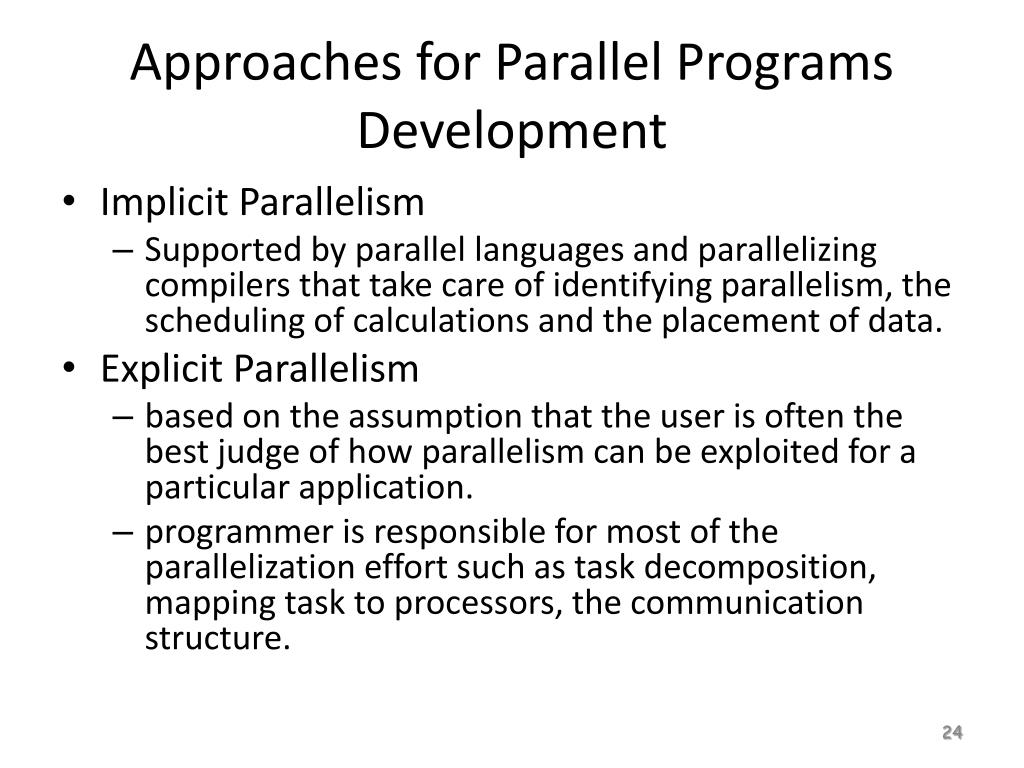 Approaches for Parallel Programs Development

• Implicit Parallelism
– Supported by parallel languages and parallelizing compilers that take care of identifying parallelism, the scheduling of calculations and the placement of data.
• Explicit Parallelism
– based on the assumption that the user is often the best judge of how parallelism can be exploited for a particular application.
– programmer is responsible for most of the parallelization effort such as task decomposition, mapping task to processors, the communication structure.

24